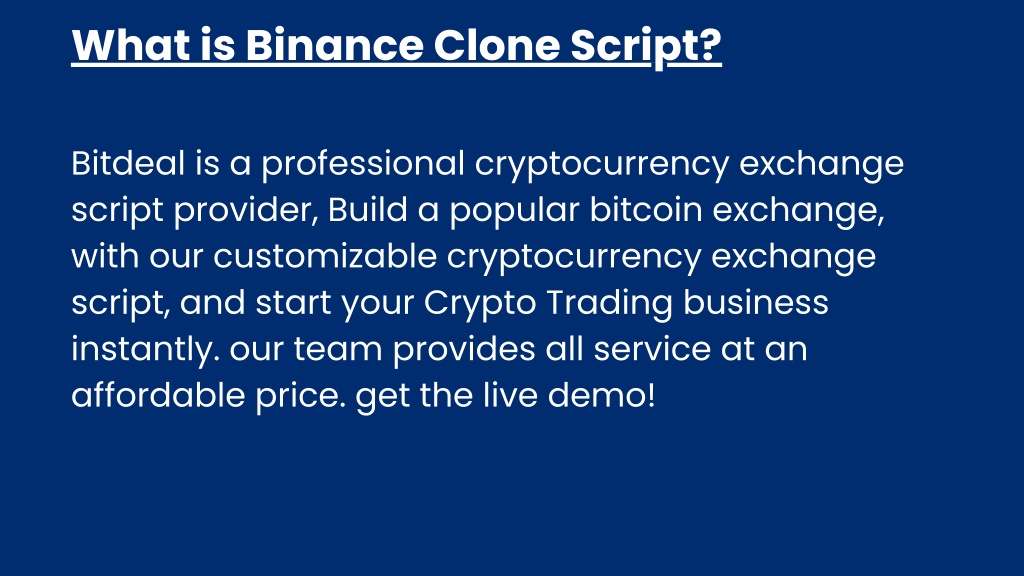 What is Binance Clone Script?

Bitdeal is a professional cryptocurrency exchange script provider, Build a popular bitcoin exchange, with our customizable cryptocurrency exchange script, and start your Crypto Trading business instantly. our team provides all service at an affordable price. get the live demo!